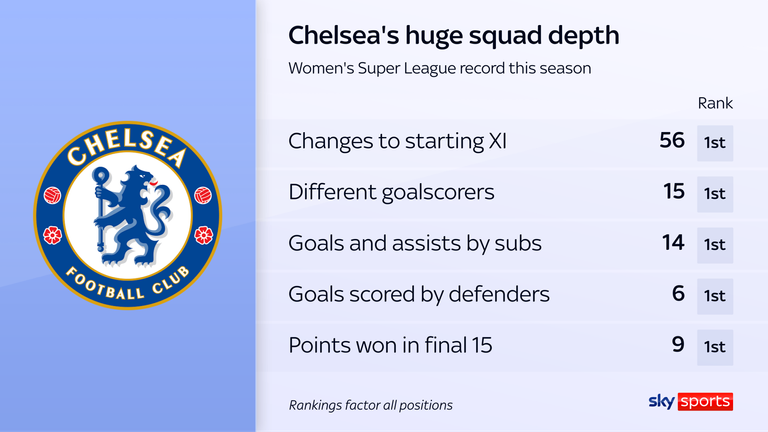 CHELSEA
FOOTBALL CLUB

Chelsea's huge squad depth

Women's Super League record this season

| | | Rank |
|---|---|---|
| Changes to starting XI | 56 | 1st |
| Different goalscorers | 15 | 1st |
| Goals and assists by subs | 14 | 1st |
| Goals scored by defenders | 6 | 1st |
| Points won in final 15 | 9 | 1st |

Rankings factor all positions

sky sports